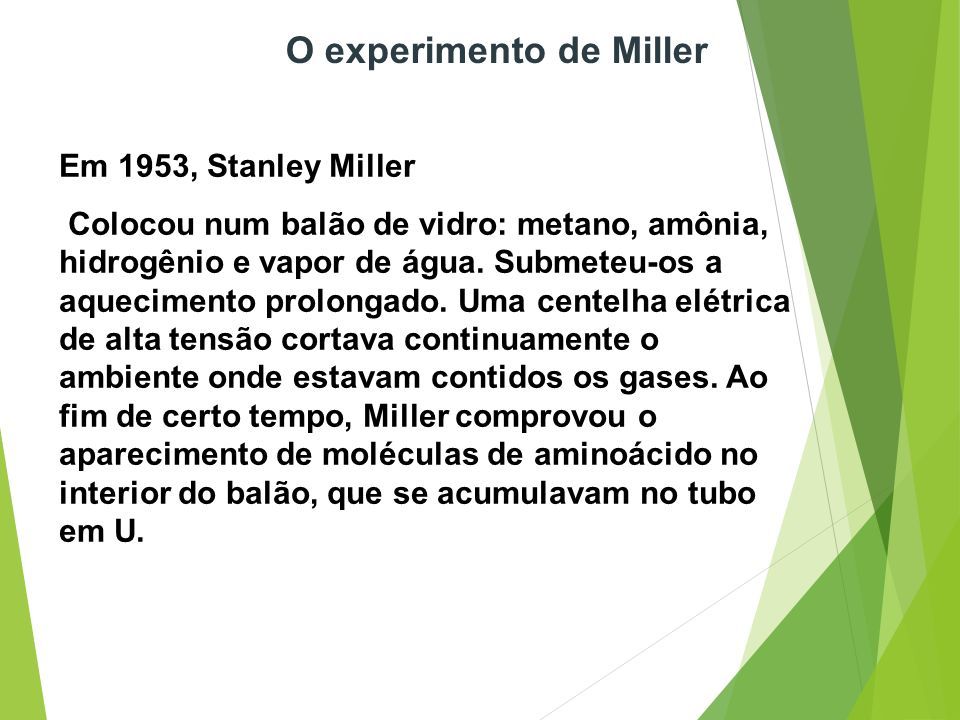 O experimento de Miller

Em 1953, Stanley Miller

Colocou num balão de vidro: metano, amônia, hidrogênio e vapor de água. Submeteu-os a aquecimento prolongado. Uma centelha elétrica de alta tensão cortava continuamente o ambiente onde estavam contidos os gases. Ao fim de certo tempo, Miller comprovou o aparecimento de moléculas de aminoácido no interior do balão, que se acumulavam no tubo em U.